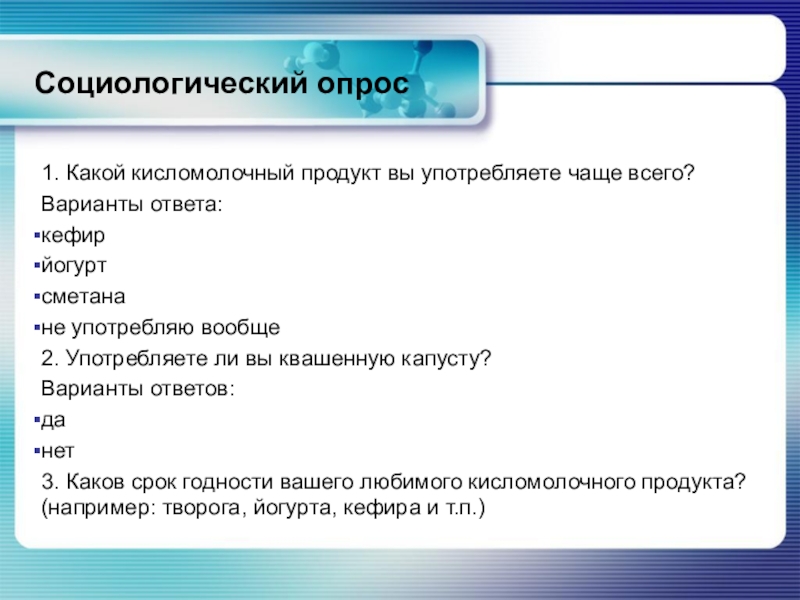 Социологический опрос

1. Какой кисломолочный продукт вы употребляете чаще всего?
Варианты ответа:
▪кефир
▪йогурт
▪сметана
▪не употребляю вообще
2. Употребляете ли вы квашенную капусту?
Варианты ответов:
▪да
▪нет
3. Каков срок годности вашего любимого кисломолочного продукта? (например: творога, йогурта, кефира и т.п.)